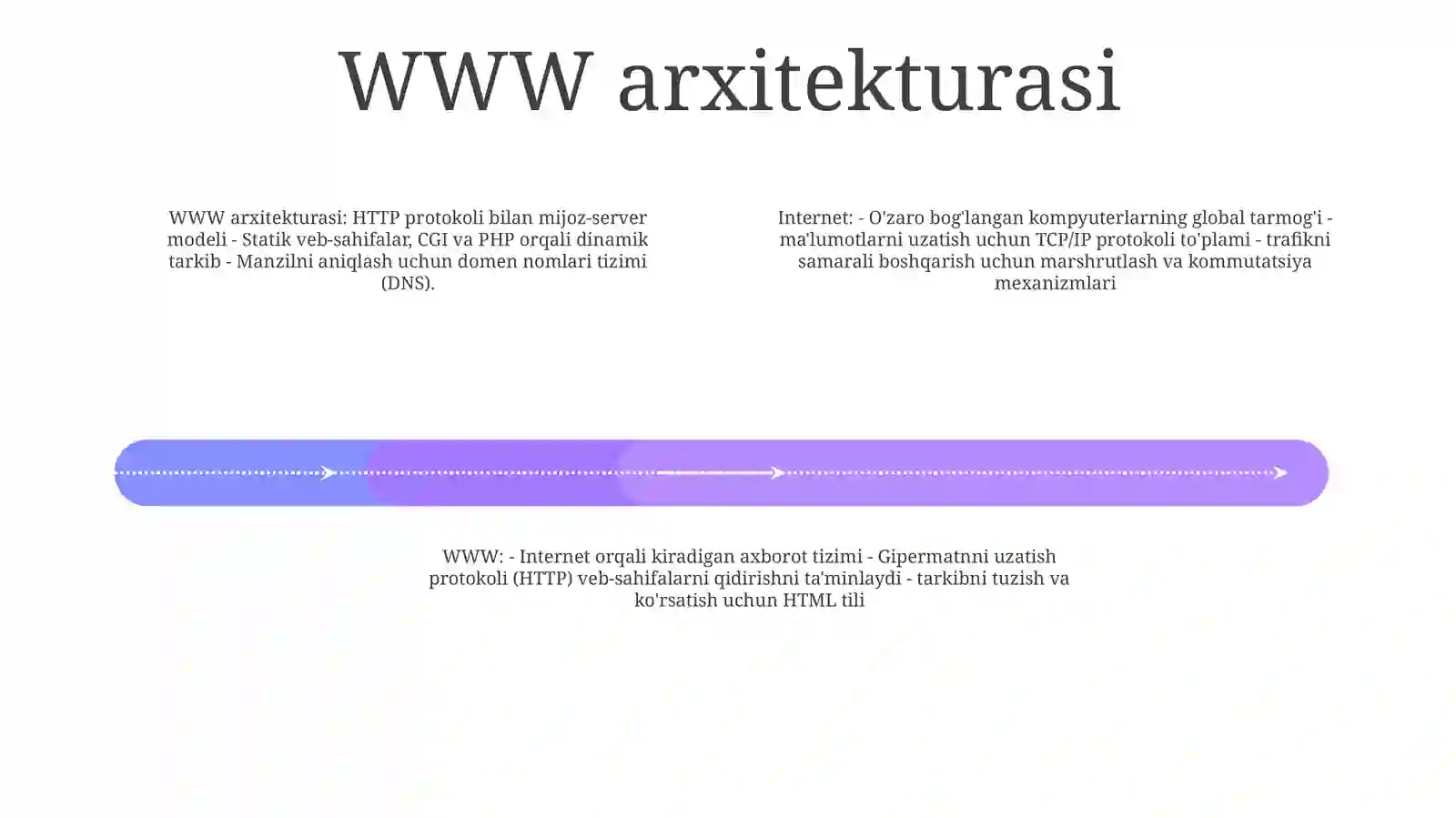 WWW arxitekturasi

WWW arxitekturasi: HTTP protokoli bilan mijoz-server modeli - Statik veb-sahifalar, CGI va PHP orqali dinamik tarkib - Manzilni aniqlash uchun domen nomlari tizimi (DNS).

Internet: - O'zaro bog'langan kompyuterlarning global tarmog'i - ma'lumotlarni uzatish uchun TCP/IP protokoli to'plami - trafikni samarali boshqarish uchun marshrutlash va kommutatsiya mexanizmlari

WWW: - Internet orqali kiradigan axborot tizimi - Gipermatnni uzatish protokoli (HTTP) veb-sahifalarni qidirishni ta'minlaydi - tarkibni tuzish va ko'rsatish uchun HTML tili